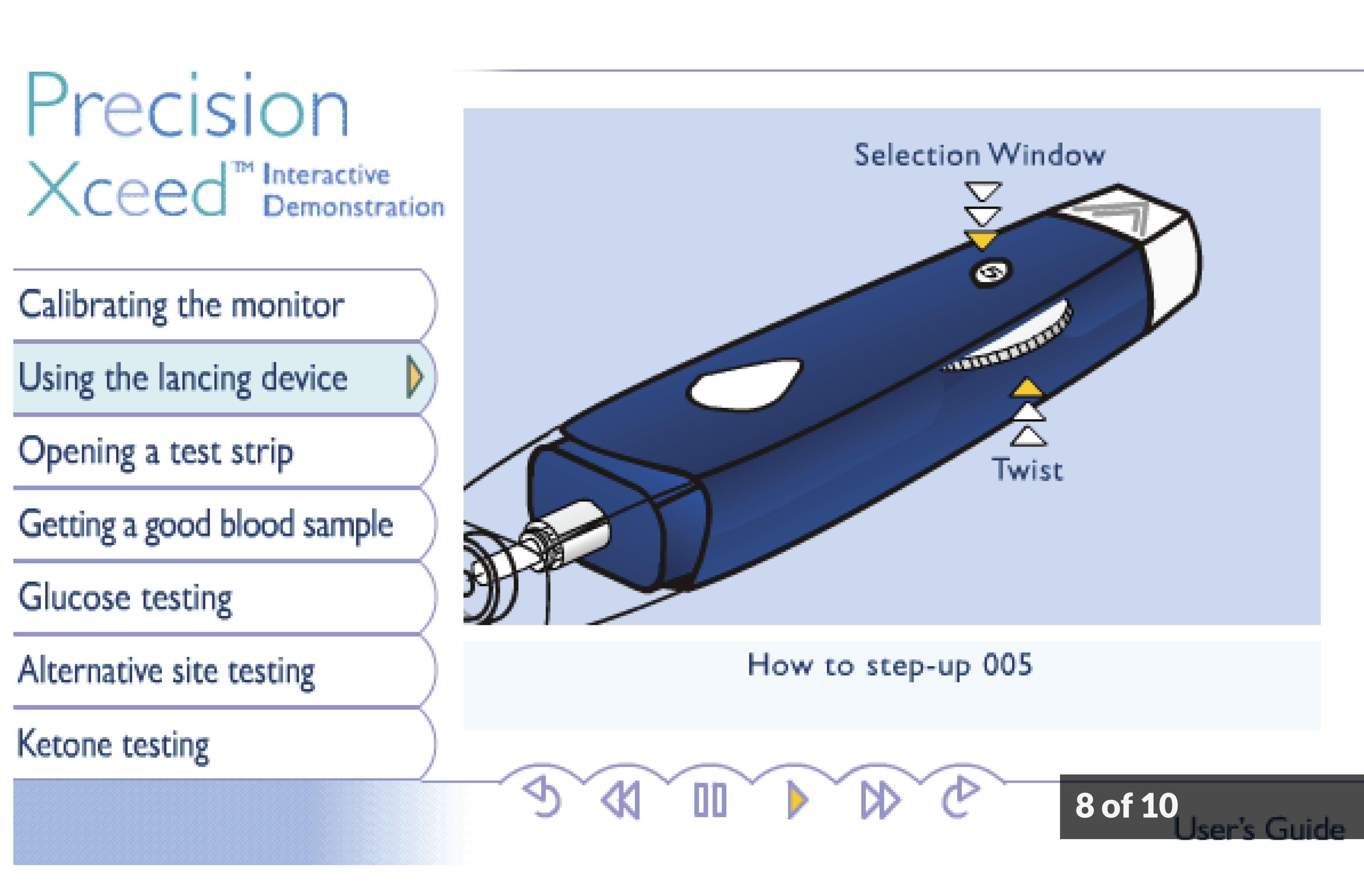 Precision Xceed™ Interactive Demonstration

Calibrating the monitor

Using the lancing device

Opening a test strip

Getting a good blood sample

Glucose testing

Alternative site testing

Ketone testing

Selection Window

Twist

How to step-up 005

8 of 10

User's Guide